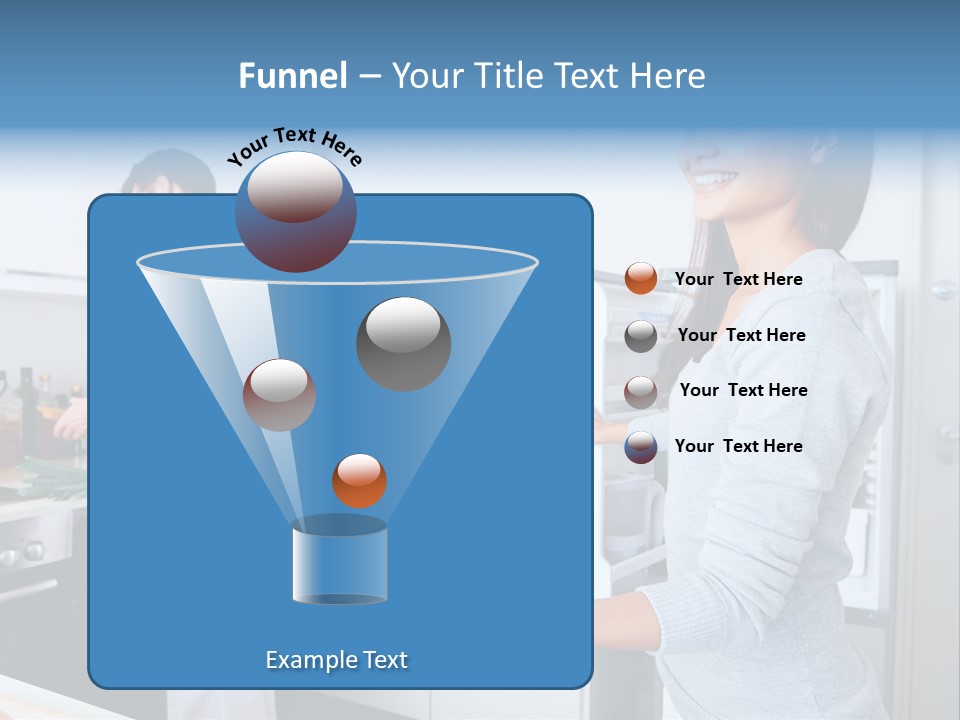 Funnel – Your Title Text Here

Your Text Here

Your Text Here

Your Text Here

Your Text Here

Your Text Here

Example Text